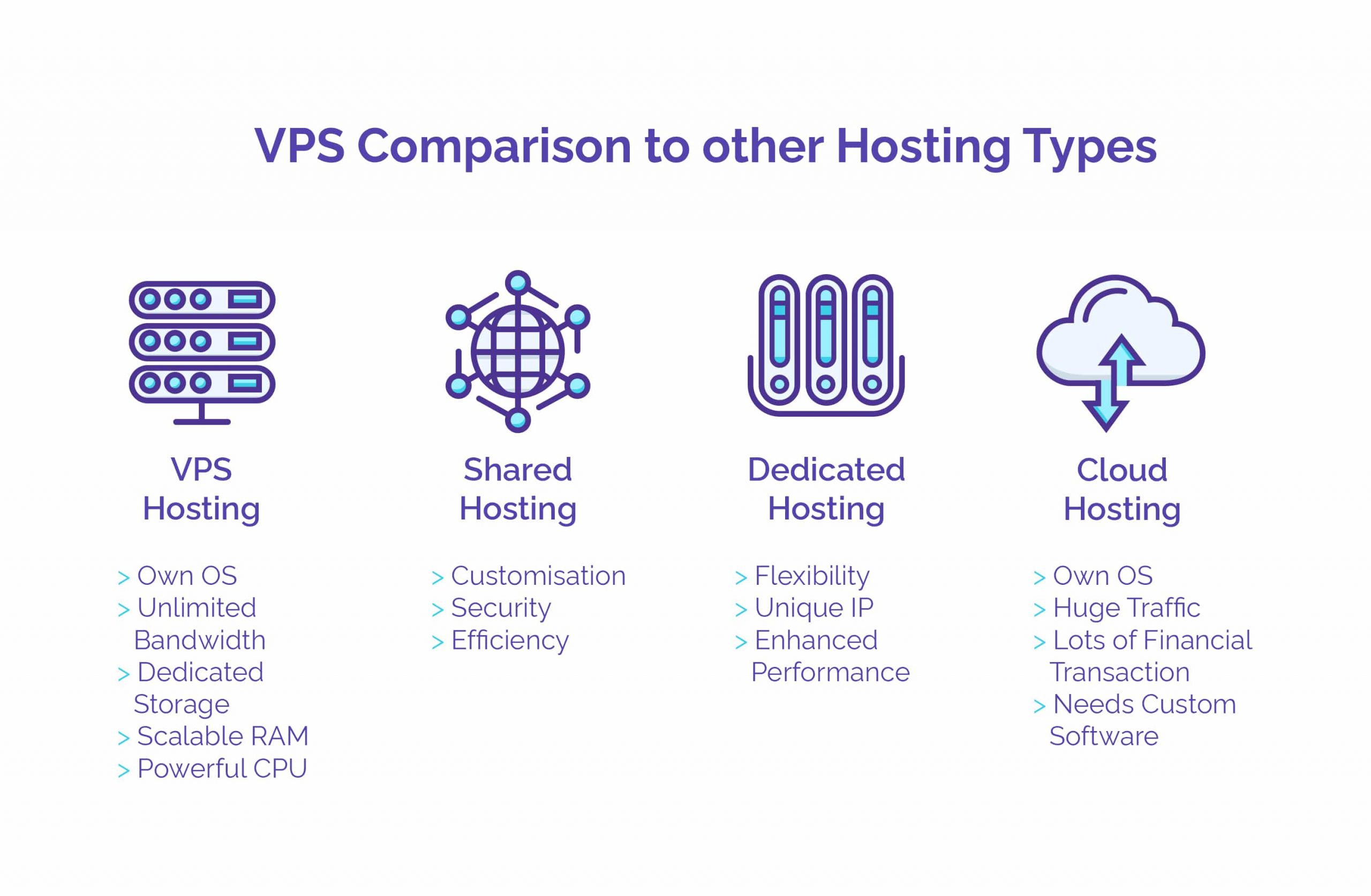 VPS Comparison to other Hosting Types

VPS Hosting

> Own OS
> Unlimited Bandwidth
> Dedicated Storage
> Scalable RAM
> Powerful CPU

Shared Hosting

> Customisation
> Security
> Efficiency

Dedicated Hosting

> Flexibility
> Unique IP
> Enhanced Performance

Cloud Hosting

> Own OS
> Huge Traffic
> Lots of Financial Transaction
> Needs Custom Software